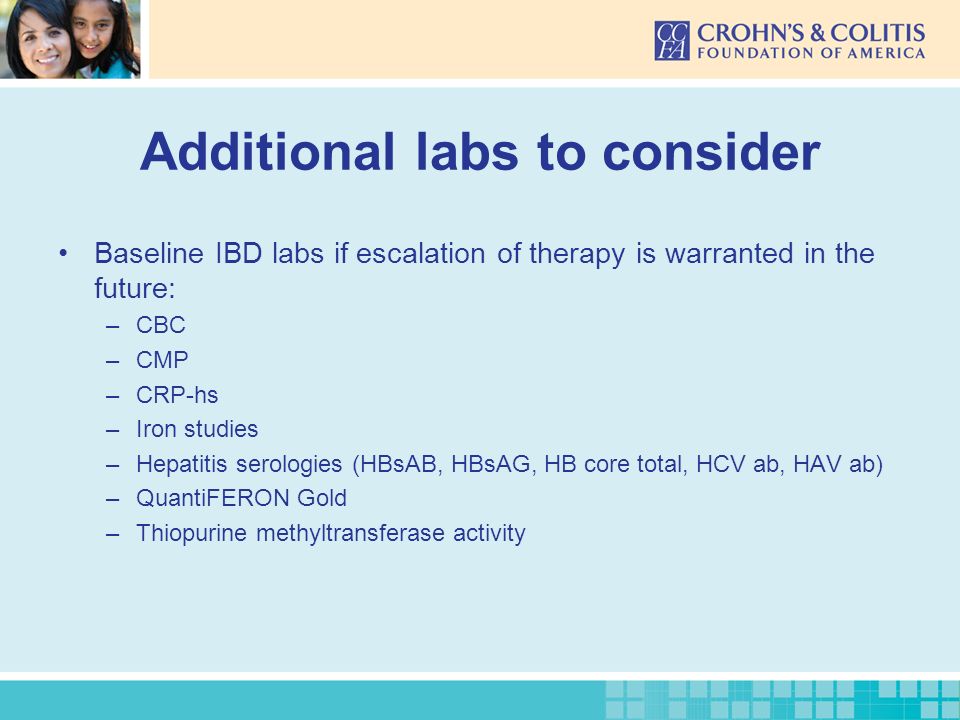 CCFA CROHN'S & COLITIS FOUNDATION OF AMERICA

Additional labs to consider

• Baseline IBD labs if escalation of therapy is warranted in the future:
– CBC
– CMP
– CRP-hs
– Iron studies
– Hepatitis serologies (HBsAB, HBsAG, HB core total, HCV ab, HAV ab)
– QuantiFERON Gold
– Thiopurine methyltransferase activity